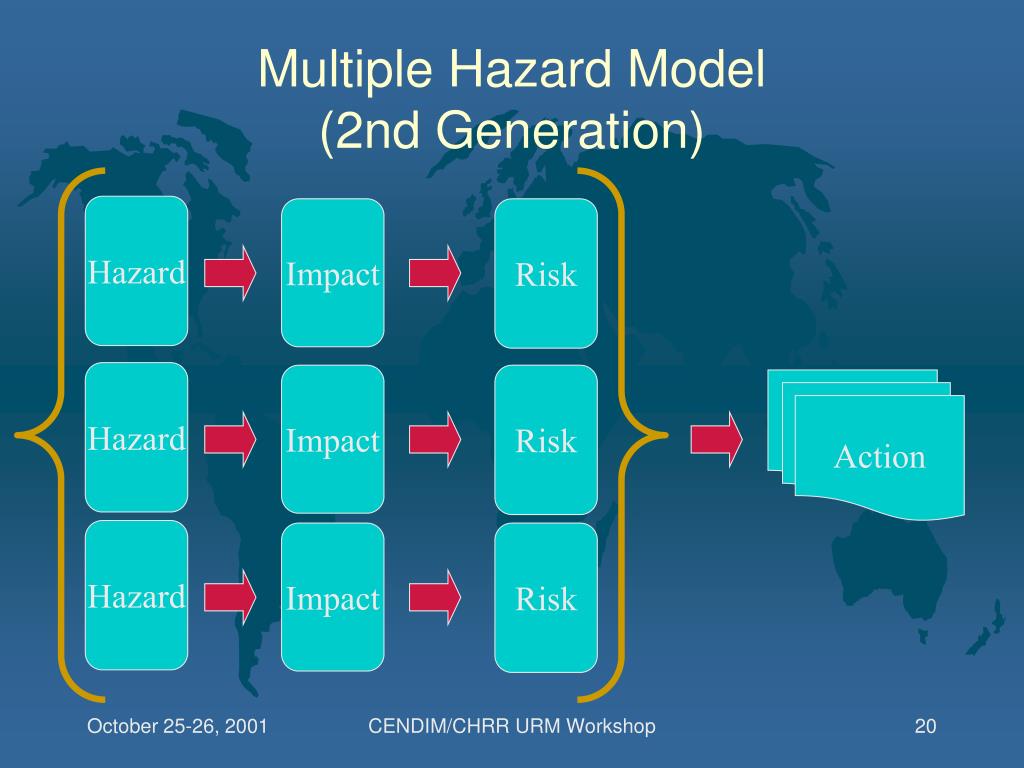 Multiple Hazard Model
(2nd Generation)

Hazard

Impact

Risk

Hazard

Impact

Risk

Hazard

Impact

Risk

Action

October 25-26, 2001

CENDIM/CHRR URM Workshop

20